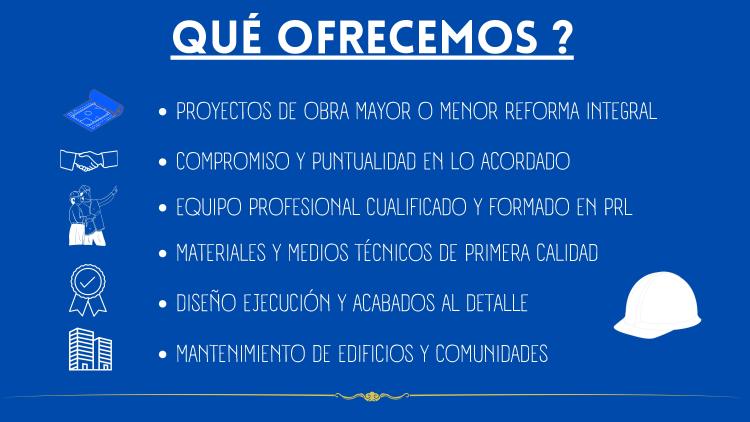 QUÉ OFRECEMOS ?

• PROYECTOS DE OBRA MAYOR O MENOR REFORMA INTEGRAL
• COMPROMISO Y PUNTUALIDAD EN LO ACORDADO
• EQUIPO PROFESIONAL CUALIFICADO Y FORMADO EN PRL
• MATERIALES Y MEDIOS TÉCNICOS DE PRIMERA CALIDAD
• DISEÑO EJECUCIÓN Y ACABADOS AL DETALLE
• MANTENIMIENTO DE EDIFICIOS Y COMUNIDADES